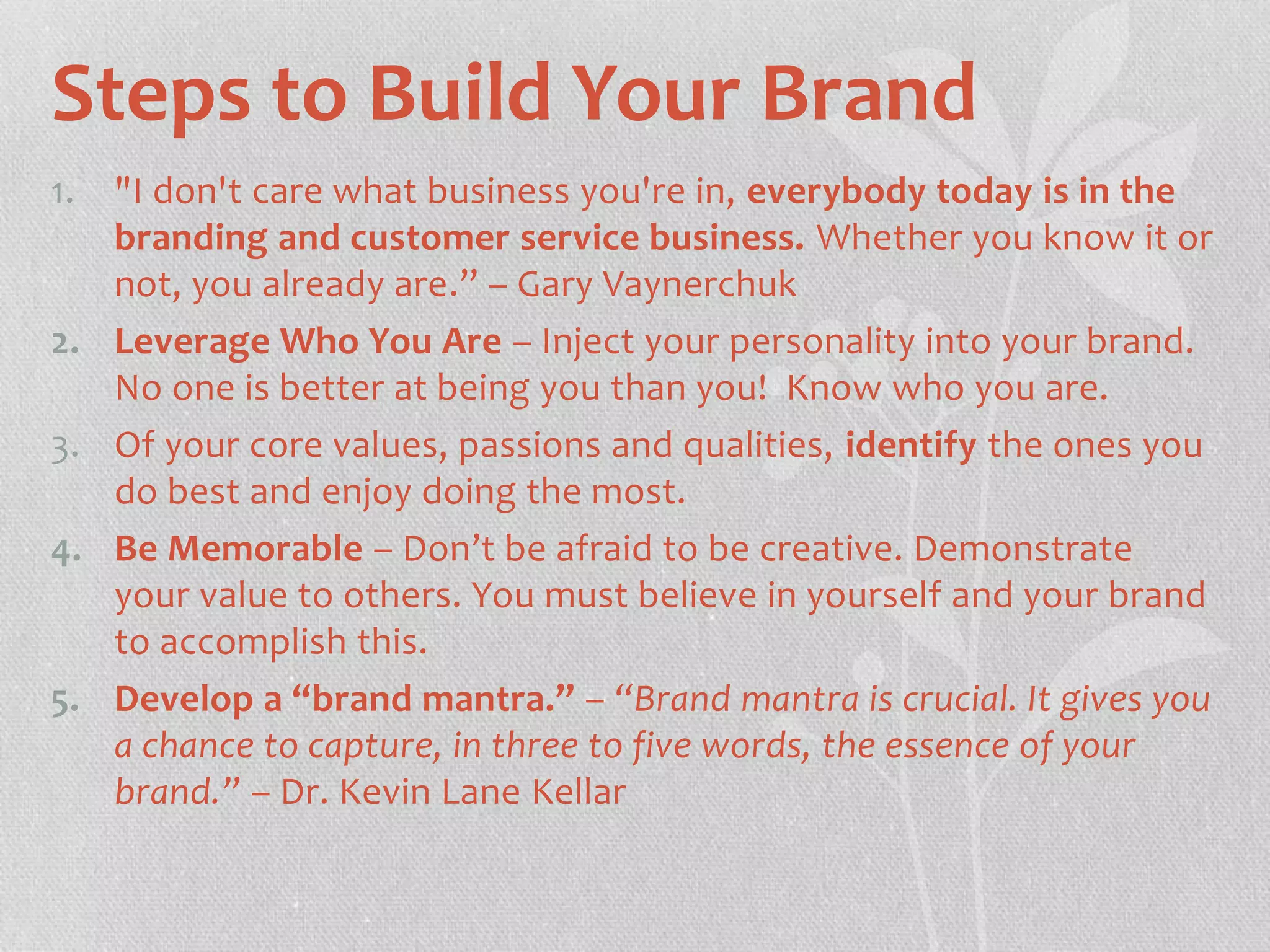 Steps to Build Your Brand

1. "I don't care what business you're in, everybody today is in the branding and customer service business. Whether you know it or not, you already are.” – Gary Vaynerchuk

2. Leverage Who You Are – Inject your personality into your brand. No one is better at being you than you!  Know who you are.

3. Of your core values, passions and qualities, identify the ones you do best and enjoy doing the most.

4. Be Memorable – Don’t be afraid to be creative. Demonstrate your value to others. You must believe in yourself and your brand to accomplish this.

5. Develop a “brand mantra.” – “Brand mantra is crucial. It gives you a chance to capture, in three to five words, the essence of your brand.” – Dr. Kevin Lane Kellar